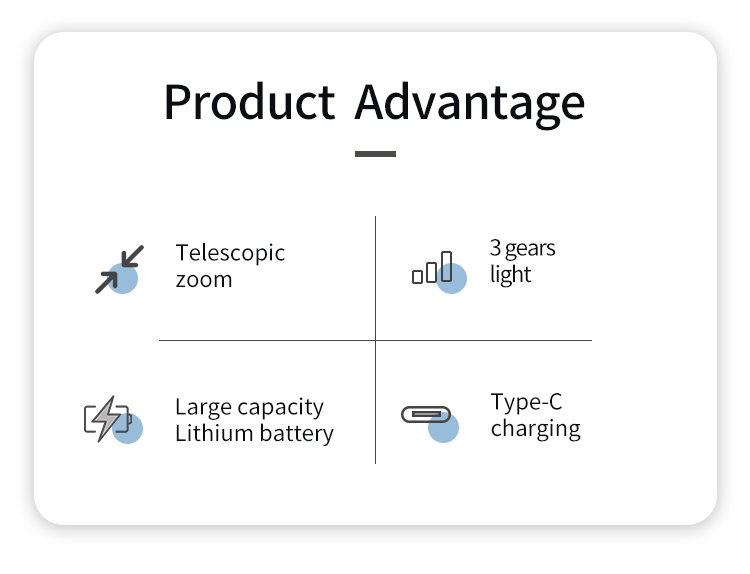 Product Advantage

Telescopic zoom

3 gears light

Large capacity Lithium battery

Type-C charging